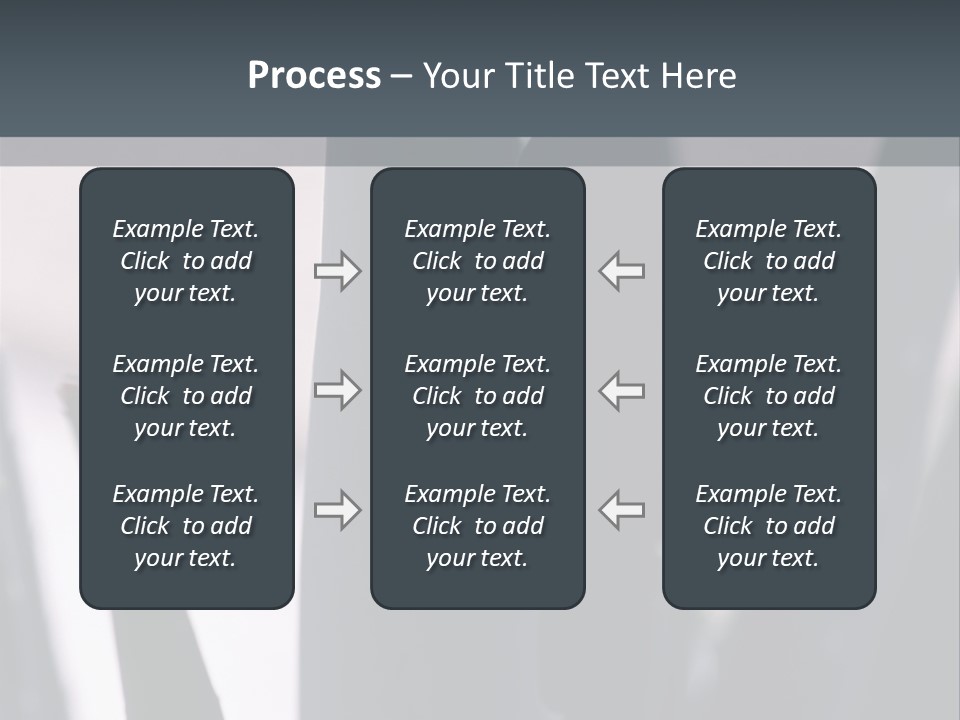 Process – Your Title Text Here

Example Text. Click to add your text.

Example Text. Click to add your text.

Example Text. Click to add your text.

Example Text. Click to add your text.

Example Text. Click to add your text.

Example Text. Click to add your text.

Example Text. Click to add your text.

Example Text. Click to add your text.

Example Text. Click to add your text.